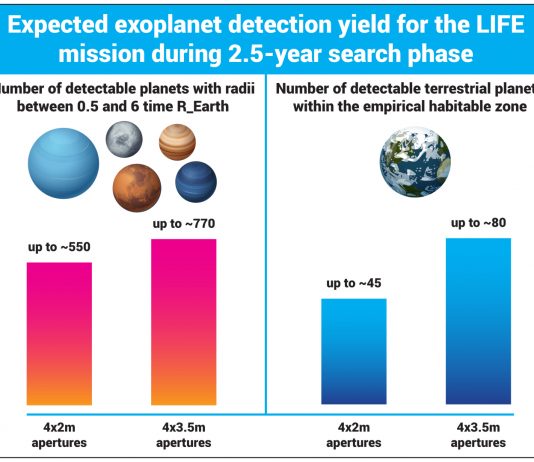 Expected exoplanet detection yield for the LIFE mission during 2.5-year search phase

umber of detectable planets with radii between 0.5 and 6 time R_Earth

up to ~550

up to ~770

4x2m apertures

4x3.5m apertures

Number of detectable terrestrial planet within the empirical habitable zone

up to ~45

up to ~80

4x2m apertures

4x3.5m apertures